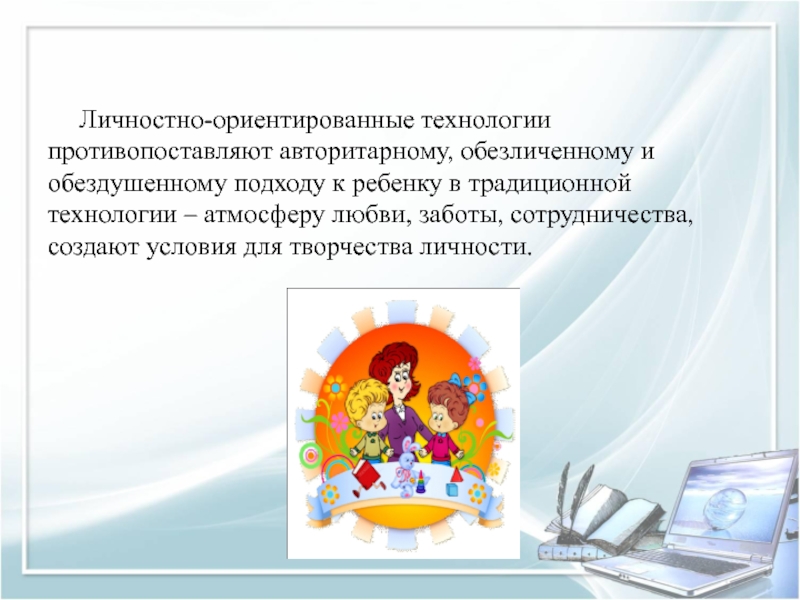 Личностно-ориентированные технологии противопоставляют авторитарному, обезличенному и обездушенному подходу к ребенку в традиционной технологии – атмосферу любви, заботы, сотрудничества, создают условия для творчества личности.